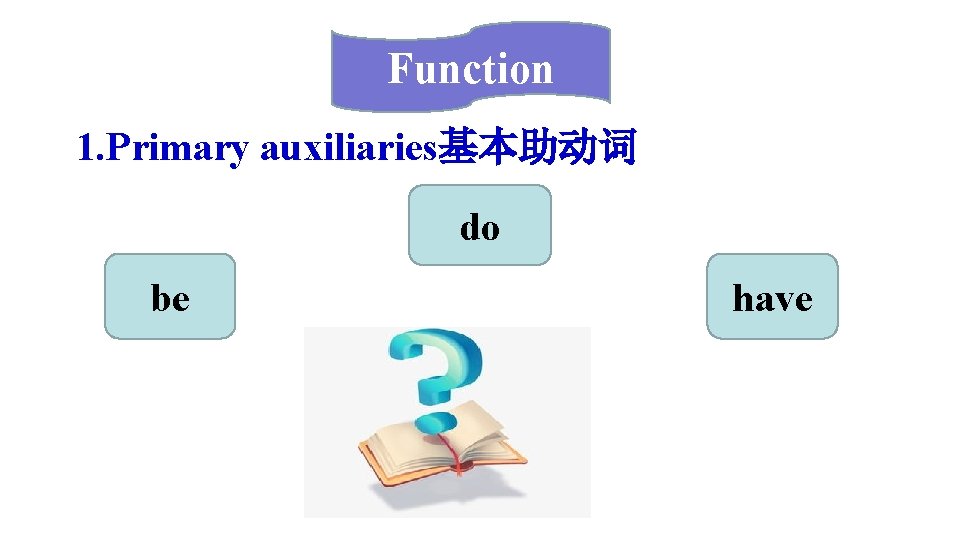 Function

1.Primary auxiliaries基本助动词

do

be

have